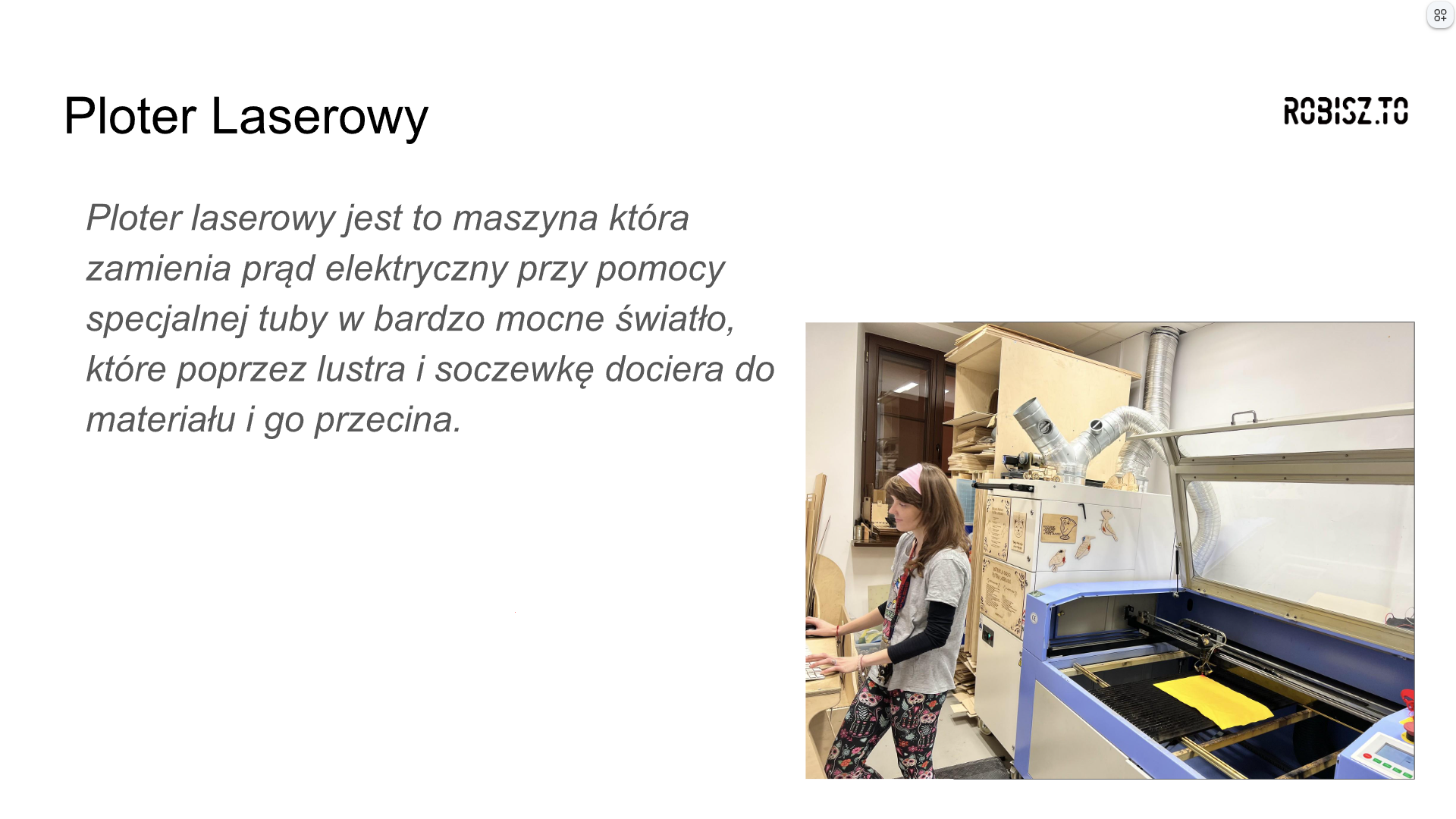 Ploter Laserowy

ROBISZ.TO

Ploter laserowy jest to maszyna która zamienia prąd elektryczny przy pomocy specjalnej tuby w bardzo mocne światło, które poprzez lustra i soczewkę dociera do materiału i go przecina.